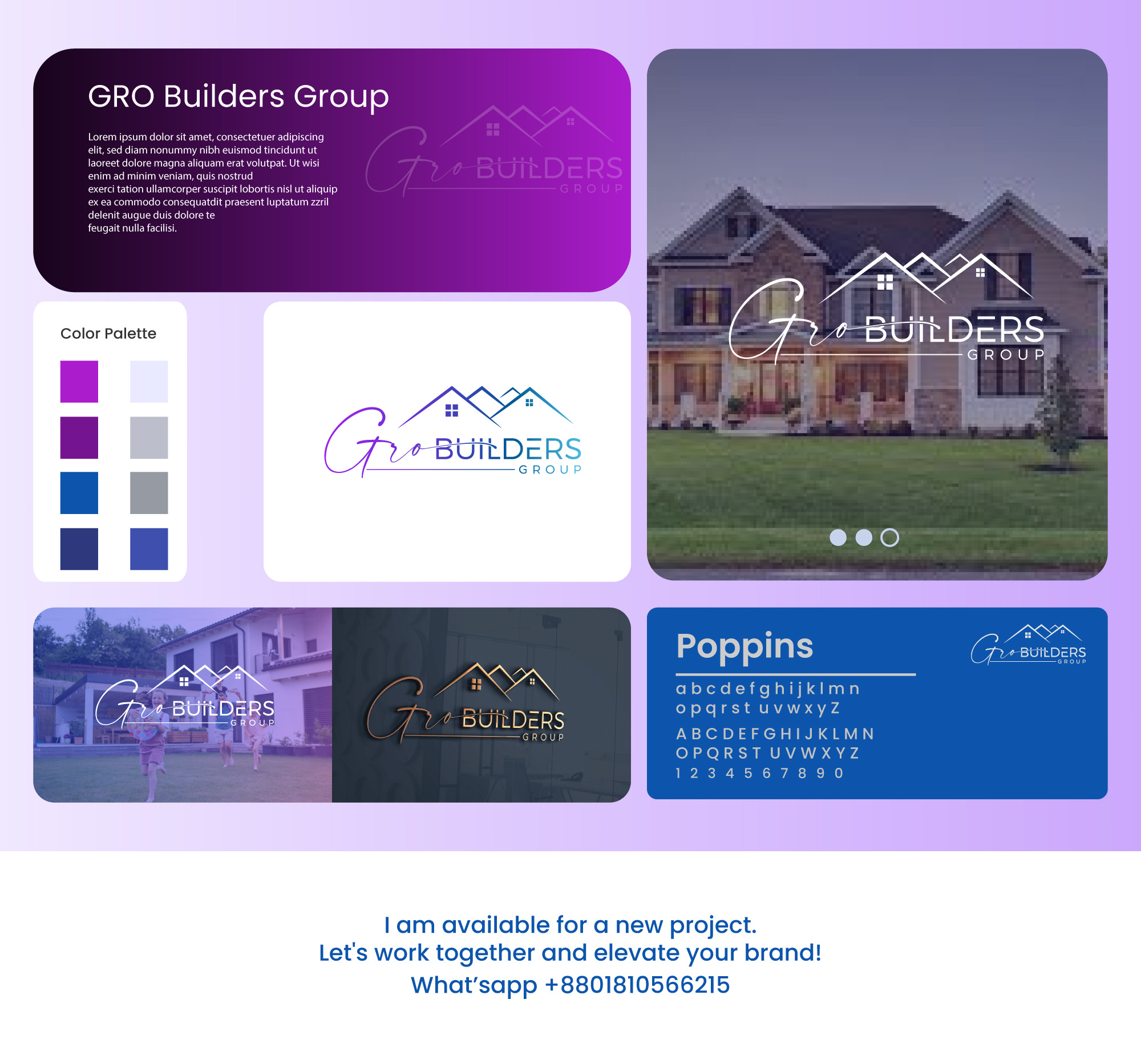 GRO Builders Group

Lorem ipsum dolor sit amet, consectetuer adipiscing elit, sed diam nonummy nibh euismod tincidunt ut laoreet dolore magna aliquam erat volutpat. Ut wisi enim ad minim veniam, quis nostrud exerci tation ullamcorper suscipit lobortis nisl ut aliquip ex ea commodo consequatdit praesent luptatum zzril delenit augue duis dolore te feugait nulla facilisi.

Gro BUILDERS GROUP

Gro BUILDERS GROUP

Color Palette

Gro BUILDERS GROUP

Gro BUILDERS GROUP

Gro BUILDERS GROUP

Poppins

Gro BUILDERS GROUP

a b c d e f g h i j k l m n
o p q r s t u v w x y z
A B C D E F G H I J K L M N
O P Q R S T U V W X Y Z
1 2 3 4 5 6 7 8 9 0

I am available for a new project.
Let's work together and elevate your brand!
What’sapp +8801810566215